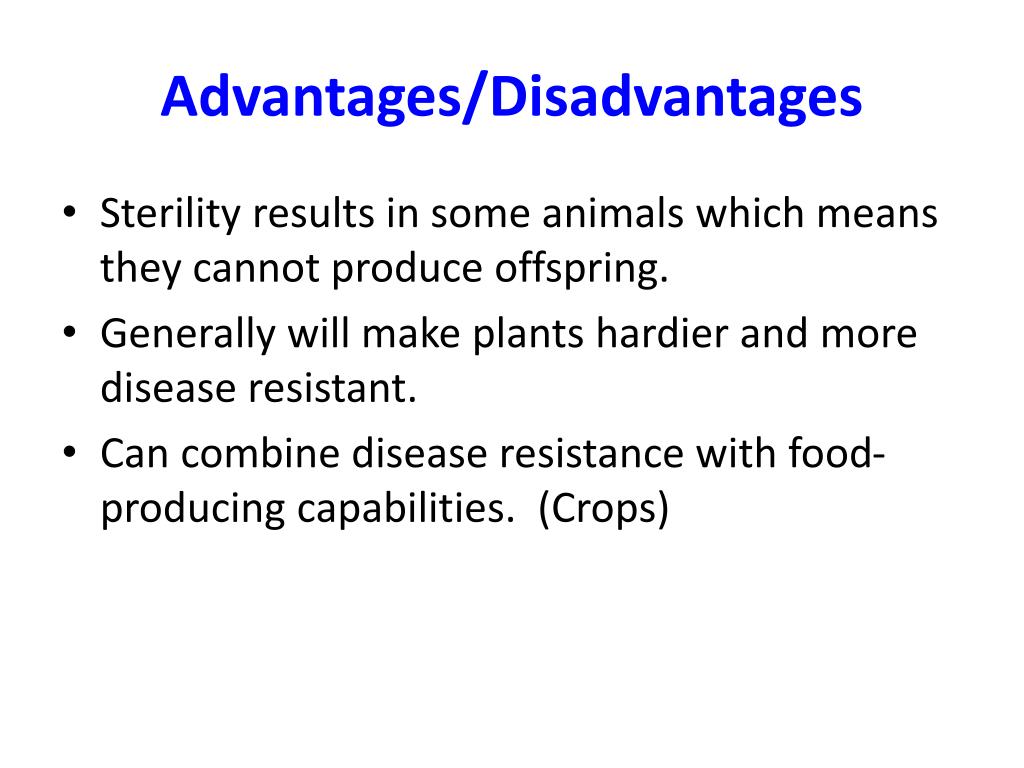 Advantages/Disadvantages

• Sterility results in some animals which means they cannot produce offspring.
• Generally will make plants hardier and more disease resistant.
• Can combine disease resistance with food-producing capabilities. (Crops)